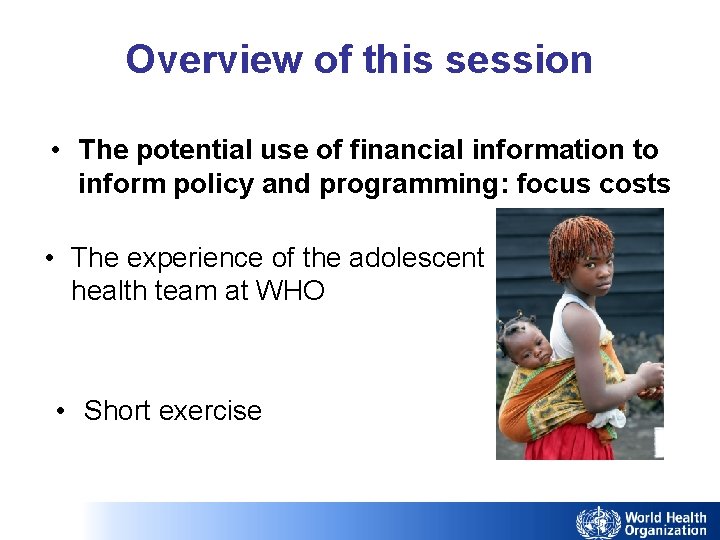 Overview of this session

• The potential use of financial information to inform policy and programming: focus costs

• The experience of the adolescent health team at WHO

• Short exercise

World Health Organization